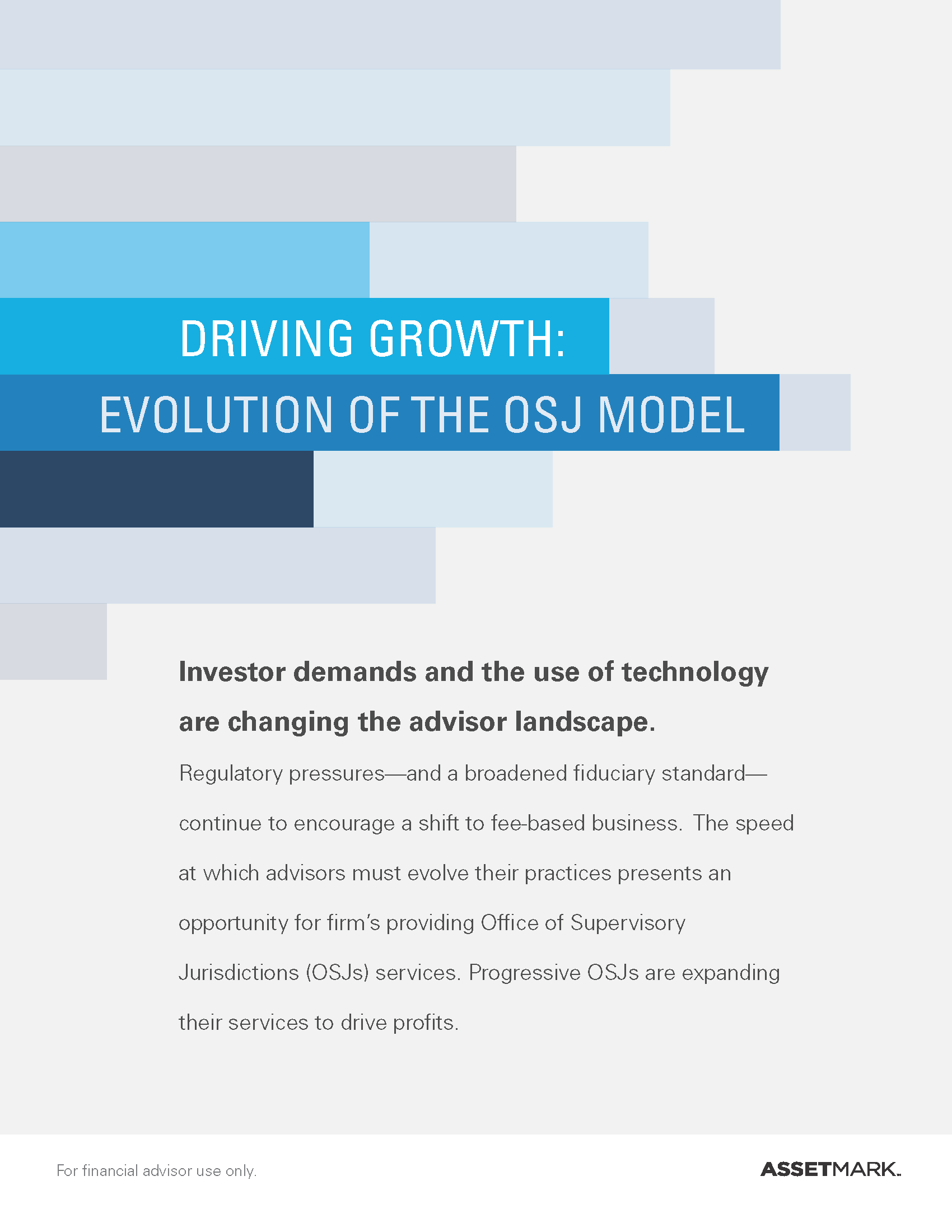 DRIVING GROWTH:
EVOLUTION OF THE OSJ MODEL

Investor demands and the use of technology are changing the advisor landscape.

Regulatory pressures—and a broadened fiduciary standard—continue to encourage a shift to fee-based business. The speed at which advisors must evolve their practices presents an opportunity for firm's providing Office of Supervisory Jurisdictions (OSJs) services. Progressive OSJs are expanding their services to drive profits.

For financial advisor use only.

ASSETMARK.